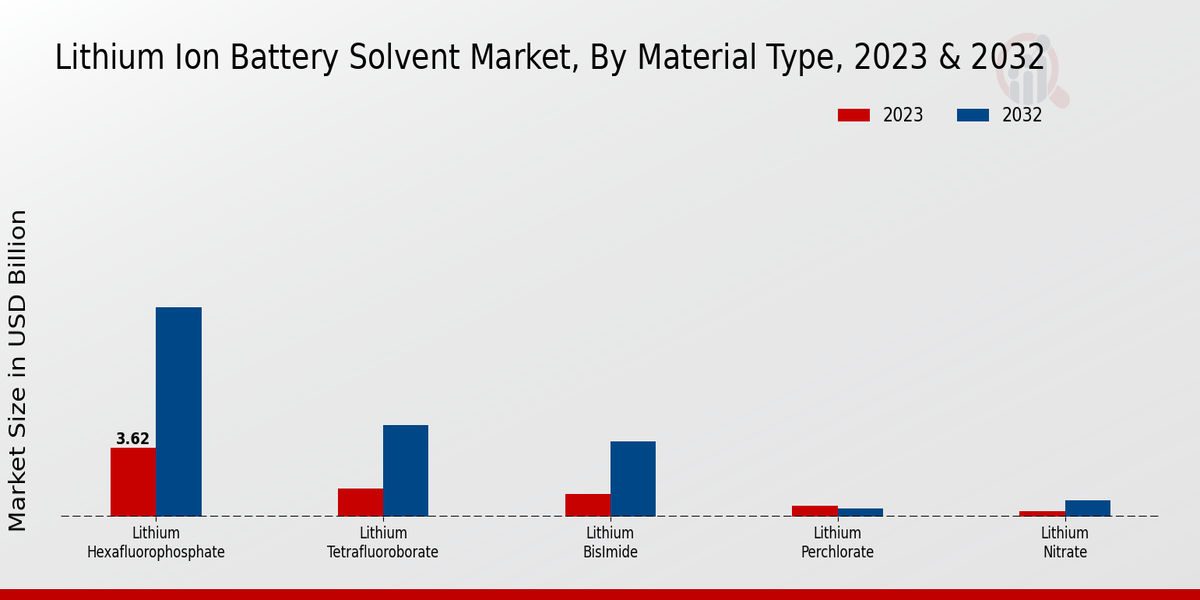 Lithium Ion Battery Solvent Market, By Material Type, 2023 & 2032

2023 2032

Market Size in USD Billion

3.62

Lithium Hexafluorophosphate

Lithium Tetrafluoroborate

Lithium BisImide

Lithium Perchlorate

Lithium Nitrate